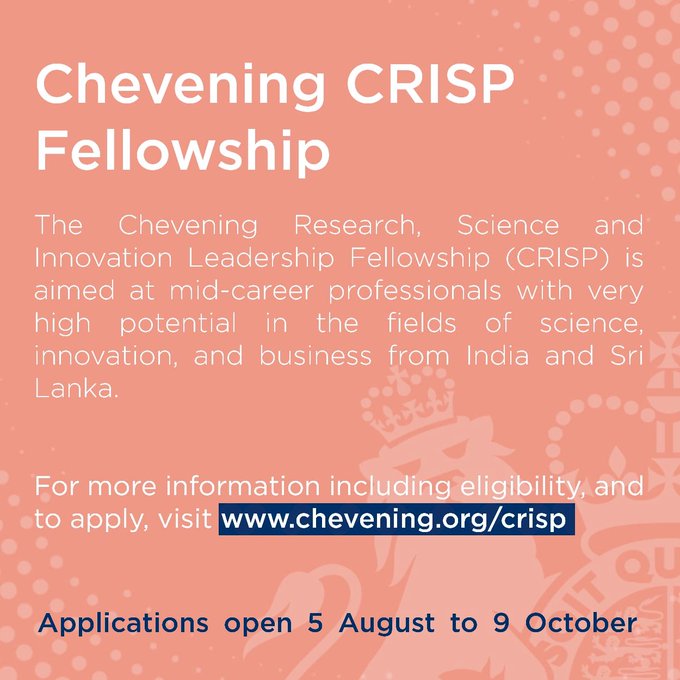 Chevening CRISP Fellowship

The Chevening Research, Science and Innovation Leadership Fellowship (CRISP) is aimed at mid-career professionals with very high potential in the fields of science, innovation, and business from India and Sri Lanka.

For more information including eligibility, and to apply, visit www.chevening.org/crisp

Applications open 5 August to 9 October